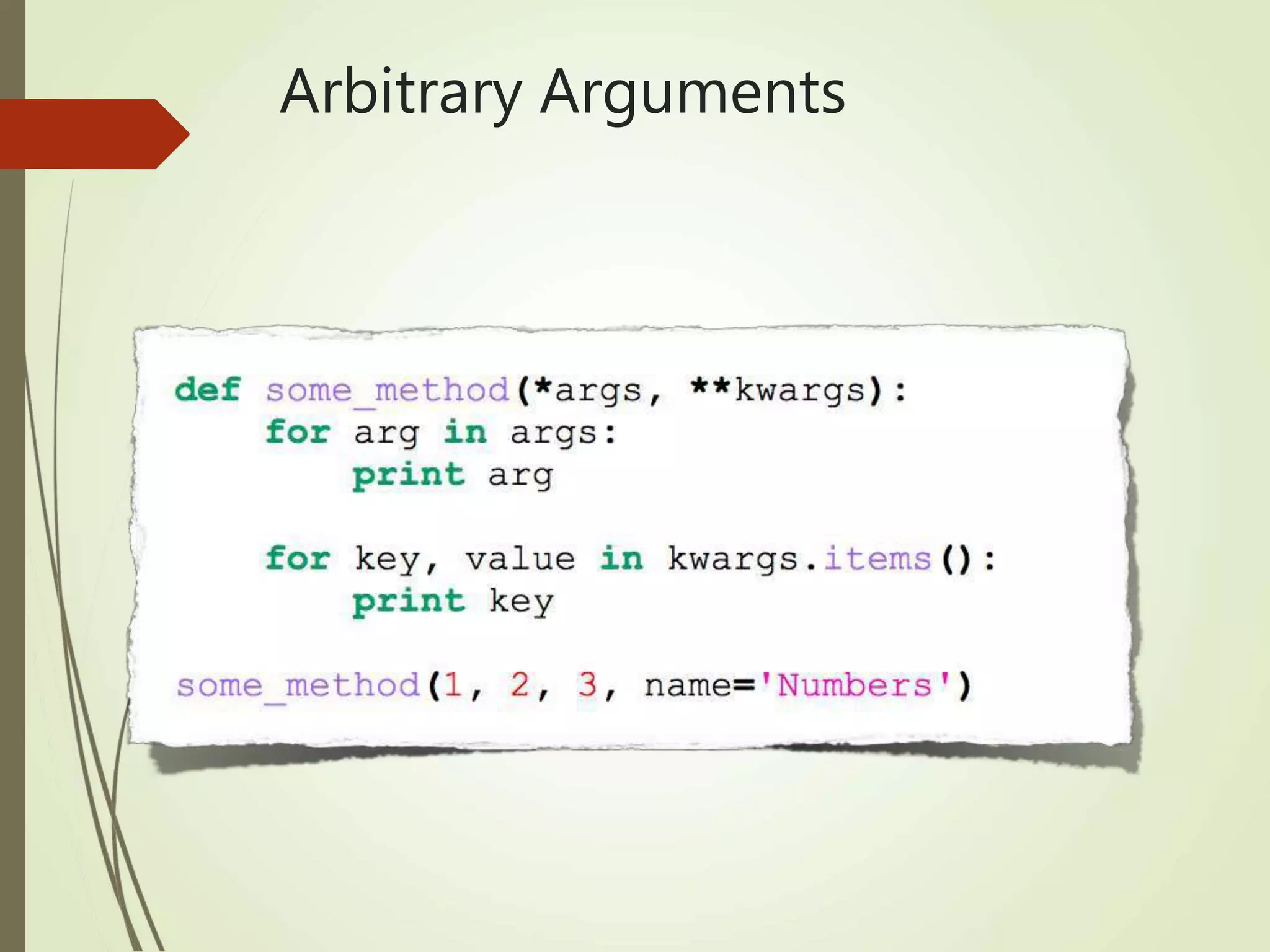 Arbitrary Arguments

def some_method(*args, **kwargs):
    for arg in args:
        print arg

    for key, value in kwargs.items():
        print key

some_method(1, 2, 3, name='Numbers')